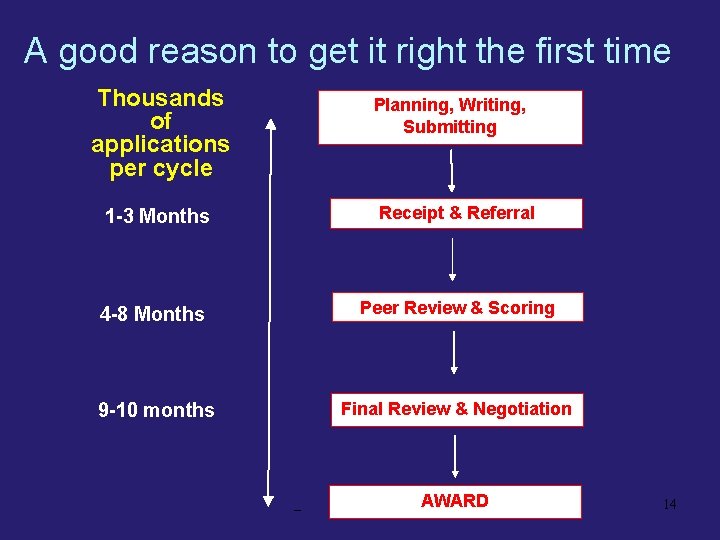 A good reason to get it right the first time

Thousands of applications per cycle

1-3 Months

4-8 Months

9-10 months

Planning, Writing, Submitting

Receipt & Referral

Peer Review & Scoring

Final Review & Negotiation

AWARD

14